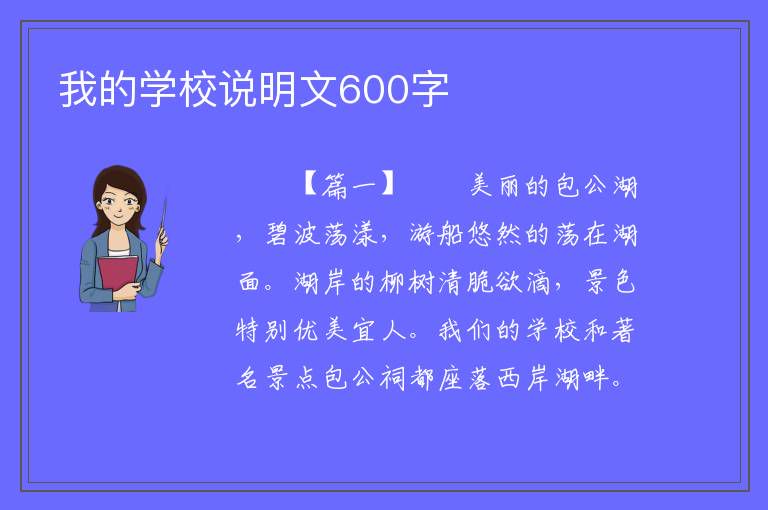 我的学校说明文600字

【篇一】 美丽的包公湖，碧波荡漾，游船悠然的荡在湖面。湖岸的柳树清脆欲滴，景色特别优美宜人。我们的学校和著名景点包公祠都座落西岸湖畔。